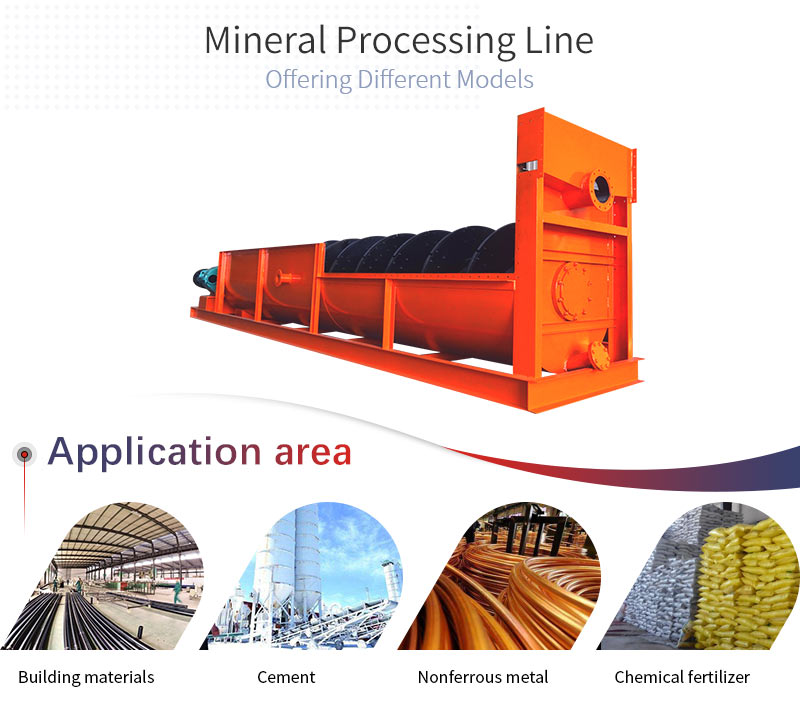 Mineral Processing Line
Offering Different Models

Application area

Building materials

Cement

Nonferrous metal

Chemical fertilizer